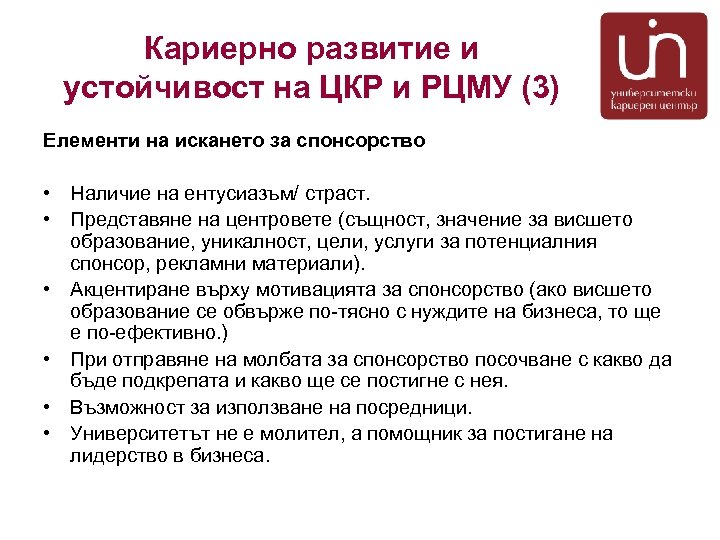 Кариерно развитие и устойчивост на ЦКР и РЦМУ (3)

университетски кариерен център

Елементи на искането за спонсорство

• Наличие на ентусиазъм/ страст.
• Представяне на центровете (същност, значение за висшето образование, уникалност, цели, услуги за потенциалния спонсор, рекламни материали).
• Акцентиране върху мотивацията за спонсорство (ако висшето образование се обвърже по-тясно с нуждите на бизнеса, то ще е по-ефективно.)
• При отправяне на молбата за спонсорство посочване с какво да бъде подкрепата и какво ще се постигне с нея.
• Възможност за използване на посредници.
• Университетът не е молител, а помощник за постигане на лидерство в бизнеса.